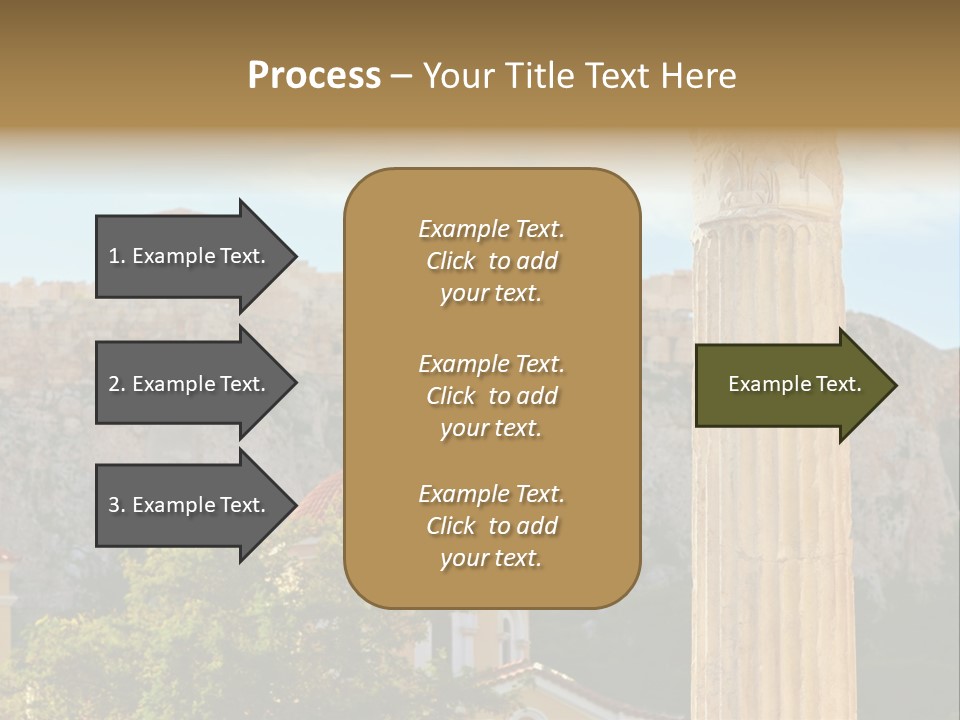 Process – Your Title Text Here

1. Example Text.

2. Example Text.

3. Example Text.

Example Text. Click to add your text.

Example Text. Click to add your text.

Example Text. Click to add your text.

Example Text.